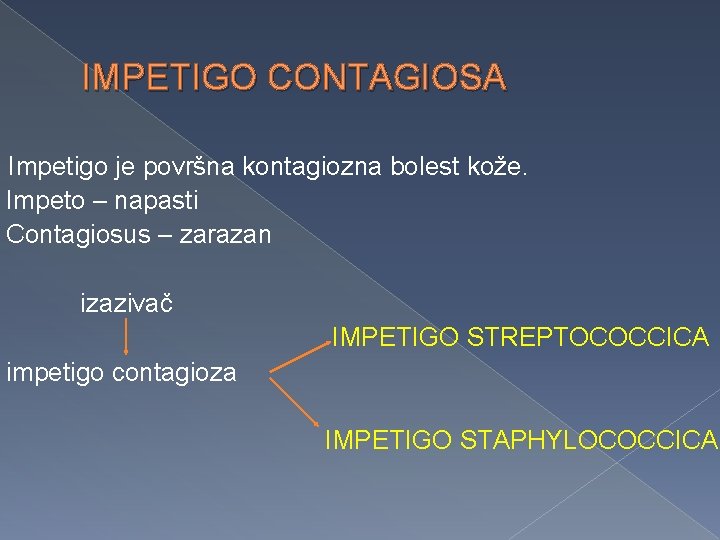 IMPETIGO CONTAGIOSA

Impetigo je površna kontagiozna bolest kože.
Impeto – napasti
Contagiosus – zarazan

izazivač

impetigo contagioza

IMPETIGO STREPTOCOCCICA

IMPETIGO STAPHYLOCOCCICA